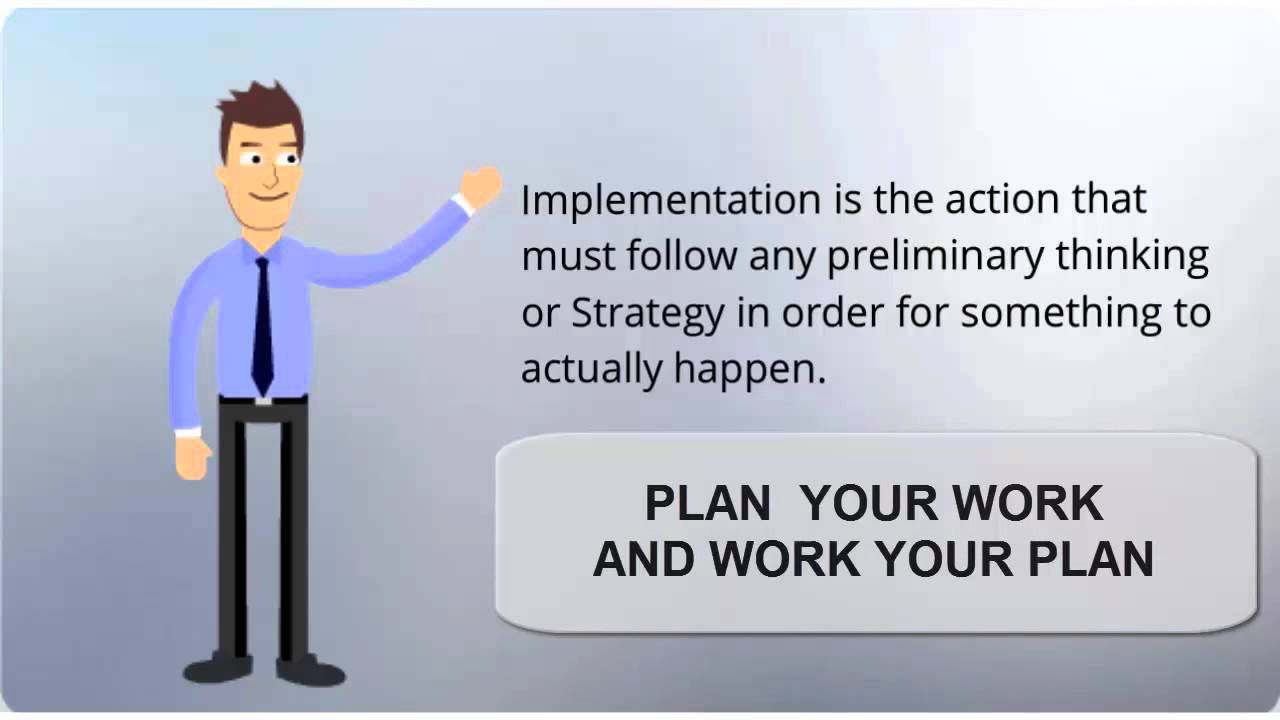 Implementation is the action that must follow any preliminary thinking or Strategy in order for something to actually happen.

PLAN YOUR WORK
AND WORK YOUR PLAN